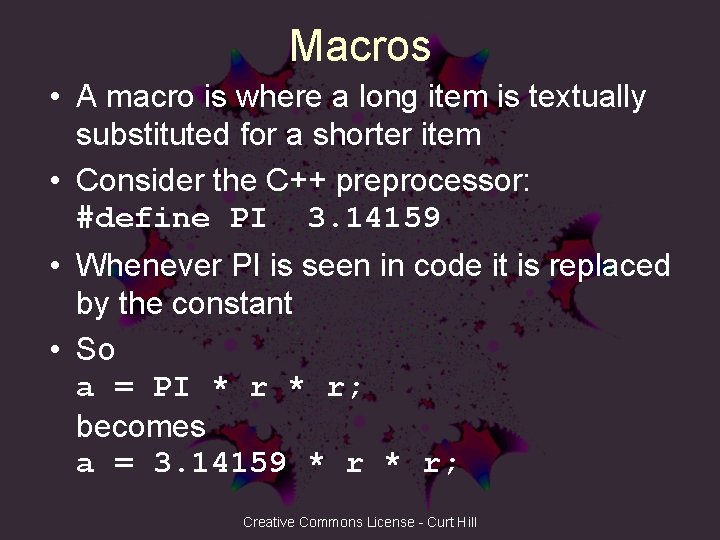 Macros

• A macro is where a long item is textually substituted for a shorter item
• Consider the C++ preprocessor:
#define PI 3.14159
• Whenever PI is seen in code it is replaced by the constant
• So
a = PI * r * r;
becomes
a = 3.14159 * r * r;

Creative Commons License - Curt Hill